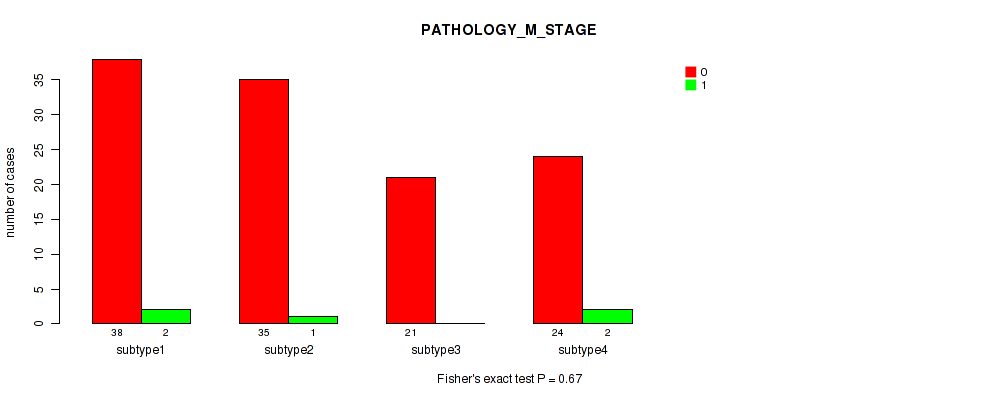 PATHOLOGY_M_STAGE

0
1

number of cases

35
30
25
20
15
10
5
0

38 2
subtype1

35 1
subtype2

21
subtype3

24 2
subtype4

Fisher's exact test P = 0.67